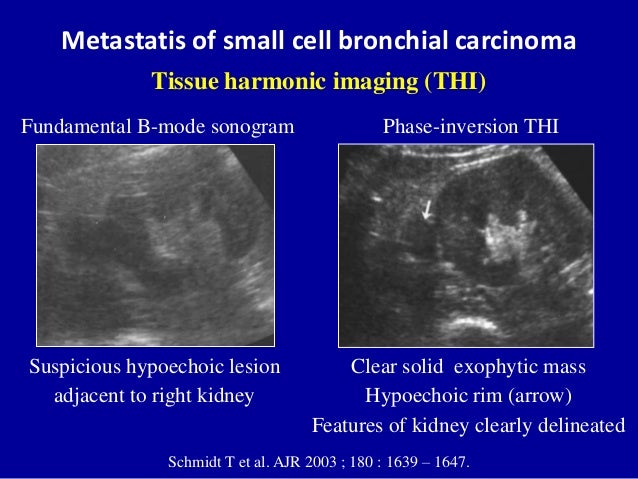 Metastatis of small cell bronchial carcinoma

Tissue harmonic imaging (THI)

Fundamental B-mode sonogram

Suspicious hypoechoic lesion adjacent to right kidney

Phase-inversion THI

Clear solid exophytic mass
Hypoechoic rim (arrow)
Features of kidney clearly delineated

Schmidt T et al. AJR 2003 ; 180 : 1639 – 1647.